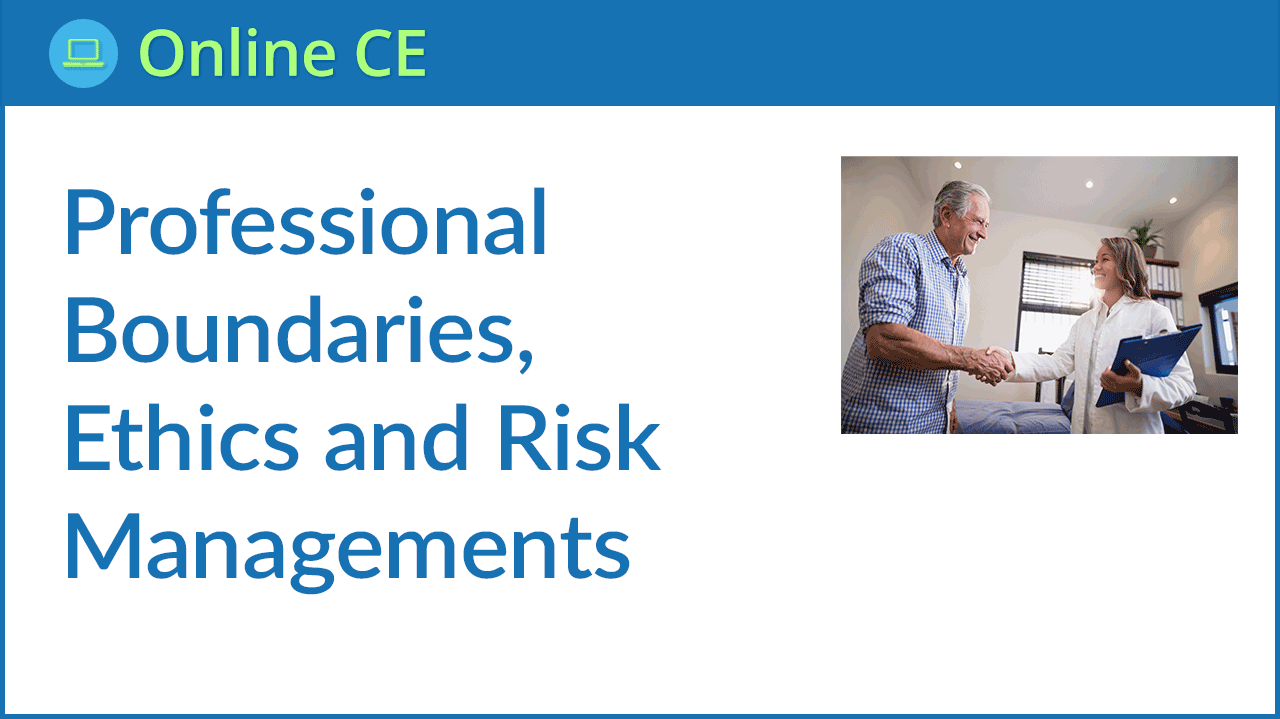 Online CE

Professional Boundaries, Ethics and Risk Managements